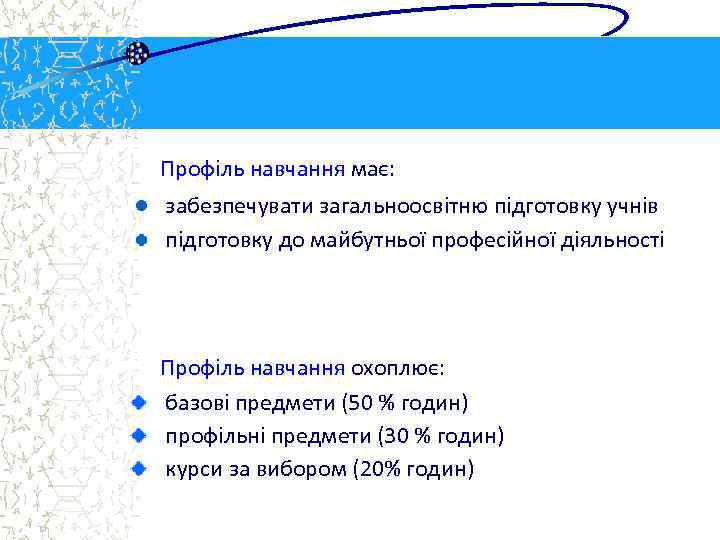 Профіль навчання має:

забезпечувати загальноосвітню підготовку учнів

підготовку до майбутньої професійної діяльності

Профіль навчання охоплює:

базові предмети (50 % годин)

профільні предмети (30 % годин)

курси за вибором (20% годин)